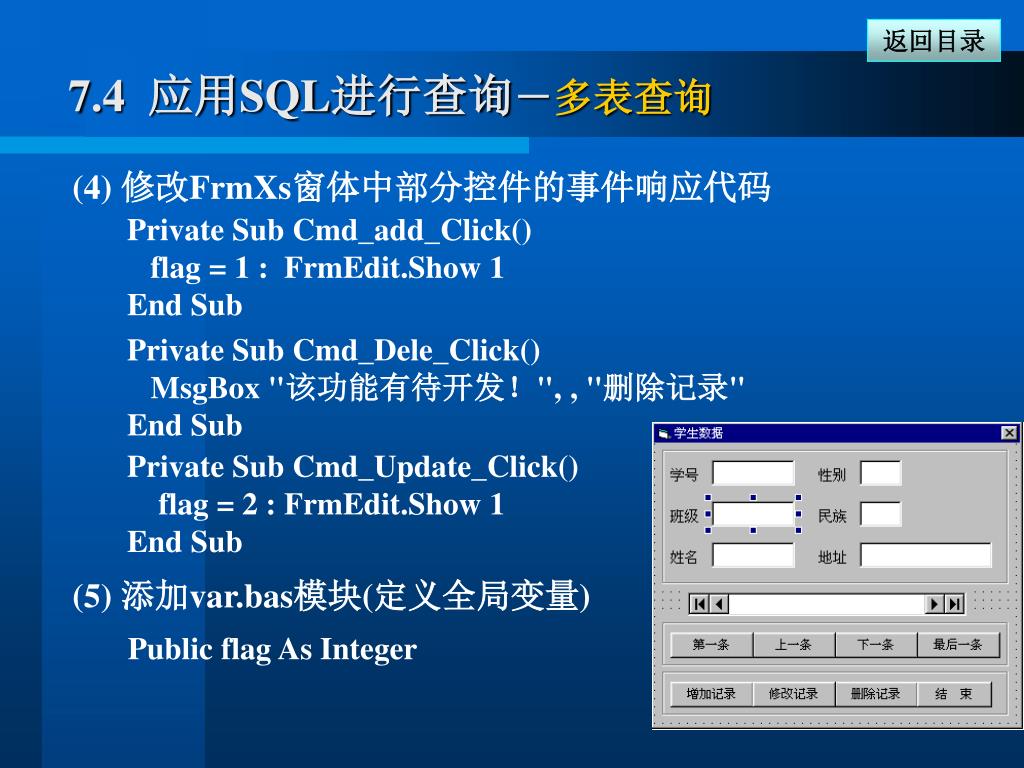 返回目录

7.4 应用SQL进行查询－多表查询

(4) 修改FrmXs窗体中部分控件的事件响应代码

Private Sub Cmd_add_Click()
flag = 1 : FrmEdit.Show 1
End Sub

Private Sub Cmd_Dele_Click()
MsgBox "该功能有待开发！", , "删除记录"
End Sub

Private Sub Cmd_Update_Click()
flag = 2 : FrmEdit.Show 1
End Sub

(5) 添加var.bas模块(定义全局变量)

Public flag As Integer

学生数据

学号 性别

班级 民族

姓名 地址

第一条 上一条 下一条 最后一条

增加记录 修改记录 删除记录 结 束